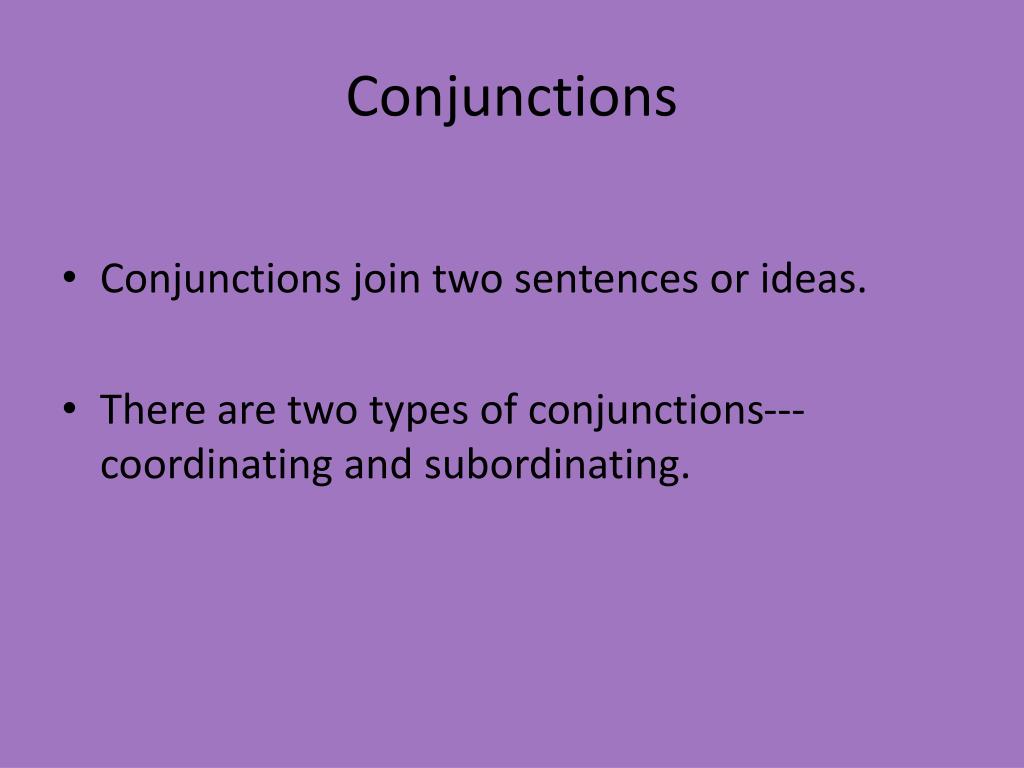 Conjunctions

• Conjunctions join two sentences or ideas.

• There are two types of conjunctions---coordinating and subordinating.